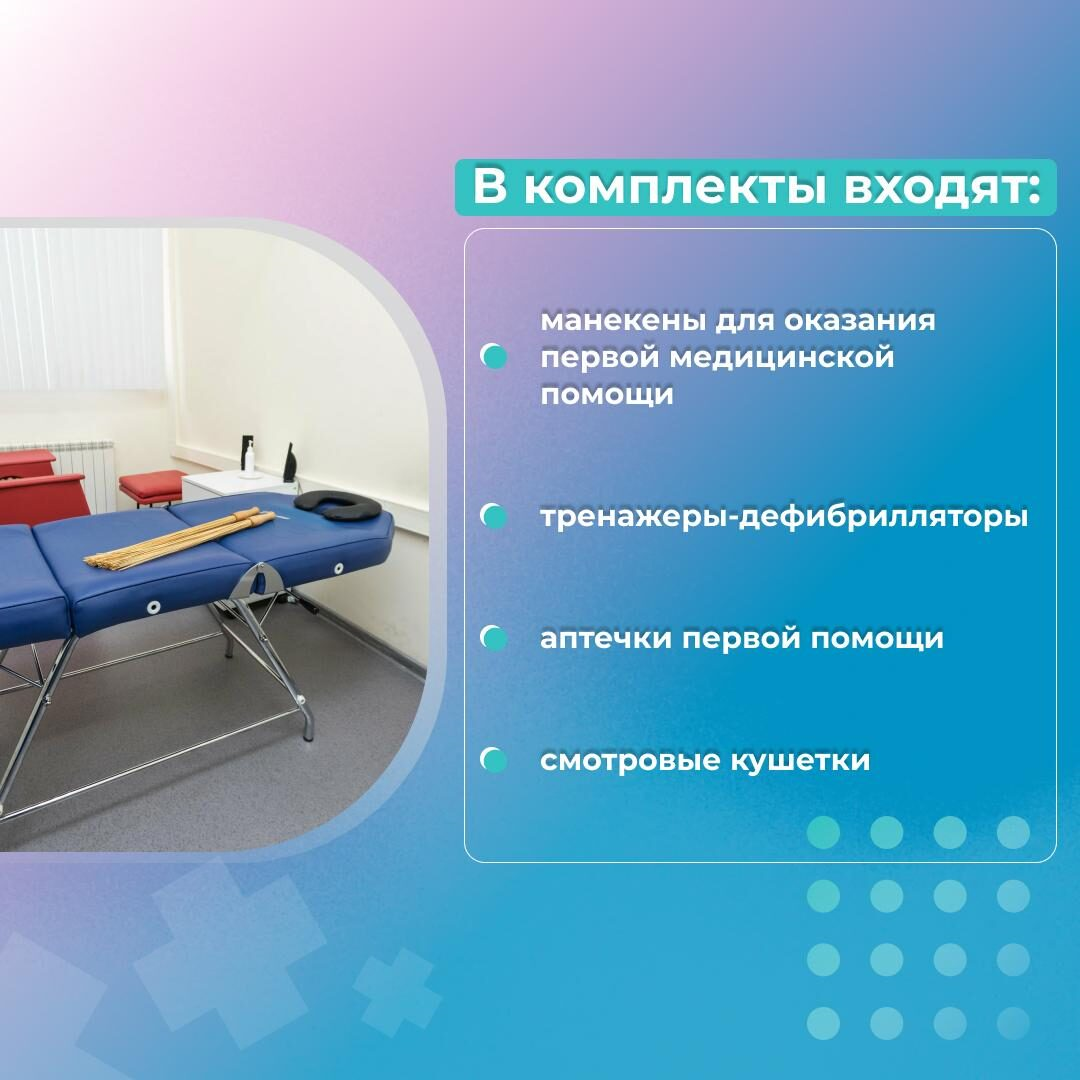 В комплекты входят:

манекены для оказания первой медицинской помощи

тренажеры-дефибрилляторы

аптечки первой помощи

смотровые кушетки